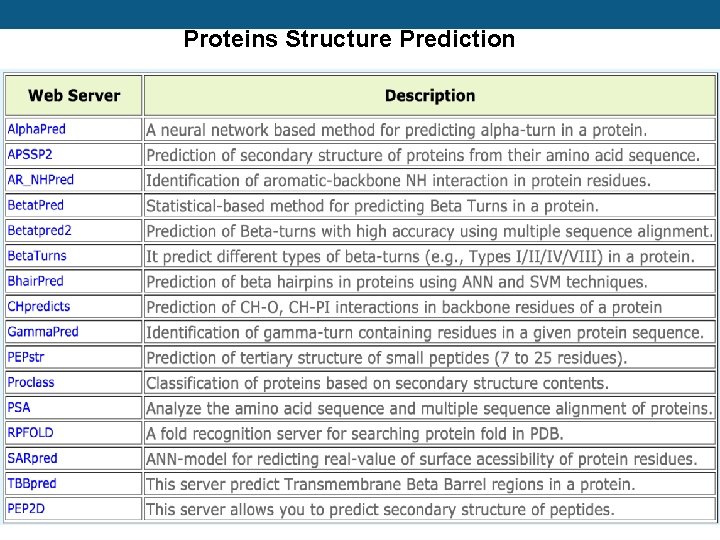 Proteins Structure Prediction

| Web Server | Description |
|---|---|
| AlphaPred | A neural network based method for predicting alpha-turn in a protein. |
| APSSP2 | Prediction of secondary structure of proteins from their amino acid sequence. |
| AR_NHPred | Identification of aromatic-backbone NH interaction in protein residues. |
| BetatPred | Statistical-based method for predicting Beta Turns in a protein. |
| Betatpred2 | Prediction of Beta-turns with high accuracy using multiple sequence alignment. |
| BetaTurns | It predict different types of beta-turns (e.g., Types I/II/IV/VIII) in a protein. |
| BhairPred | Prediction of beta hairpins in proteins using ANN and SVM techniques. |
| CHpredicts | Prediction of CH-O, CH-PI interactions in backbone residues of a protein |
| GammaPred | Identification of gamma-turn containing residues in a given protein sequence. |
| PEPstr | Prediction of tertiary structure of small peptides (7 to 25 residues). |
| Proclass | Classification of proteins based on secondary structure contents. |
| PSA | Analyze the amino acid sequence and multiple sequence alignment of proteins. |
| RPFOLD | A fold recognition server for searching protein fold in PDB. |
| SARpred | ANN-model for redicting real-value of surface acessibility of protein residues. |
| TBBpred | This server predict Transmembrane Beta Barrel regions in a protein. |
| PEP2D | This server allows you to predict secondary structure of peptides. |